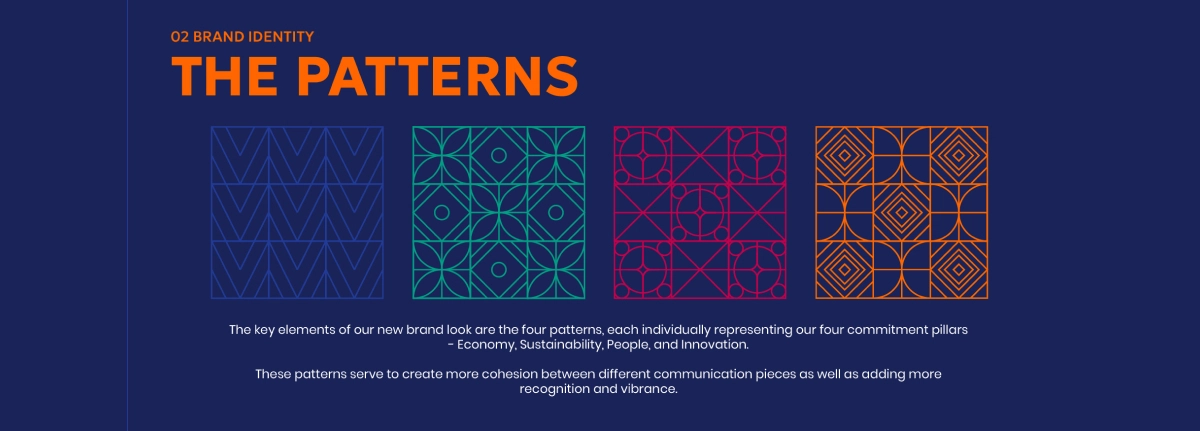 02 BRAND IDENTITY
THE PATTERNS

The key elements of our new brand look are the four patterns, each individually representing our four commitment pillars - Economy, Sustainability, People, and Innovation.

These patterns serve to create more cohesion between different communication pieces as well as adding more recognition and vibrance.